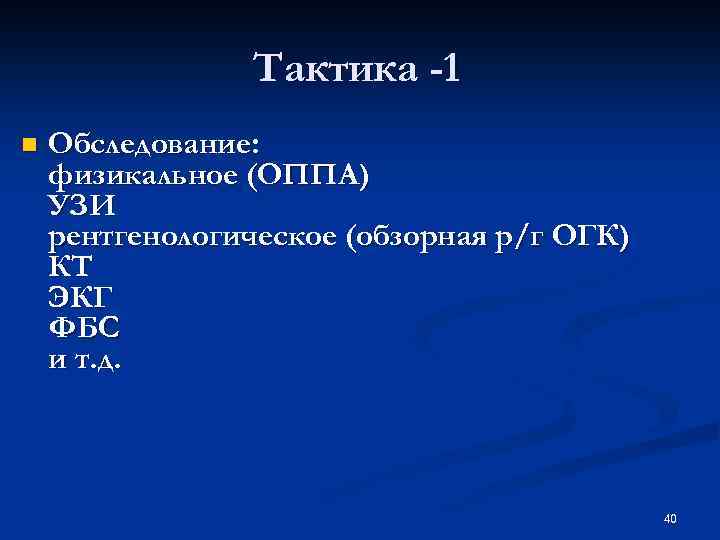 Тактика -1

Обследование:
физикальное (ОППА)
УЗИ
рентгенологическое (обзорная р/г ОГК)
КТ
ЭКГ
ФБС
и т.д.

40